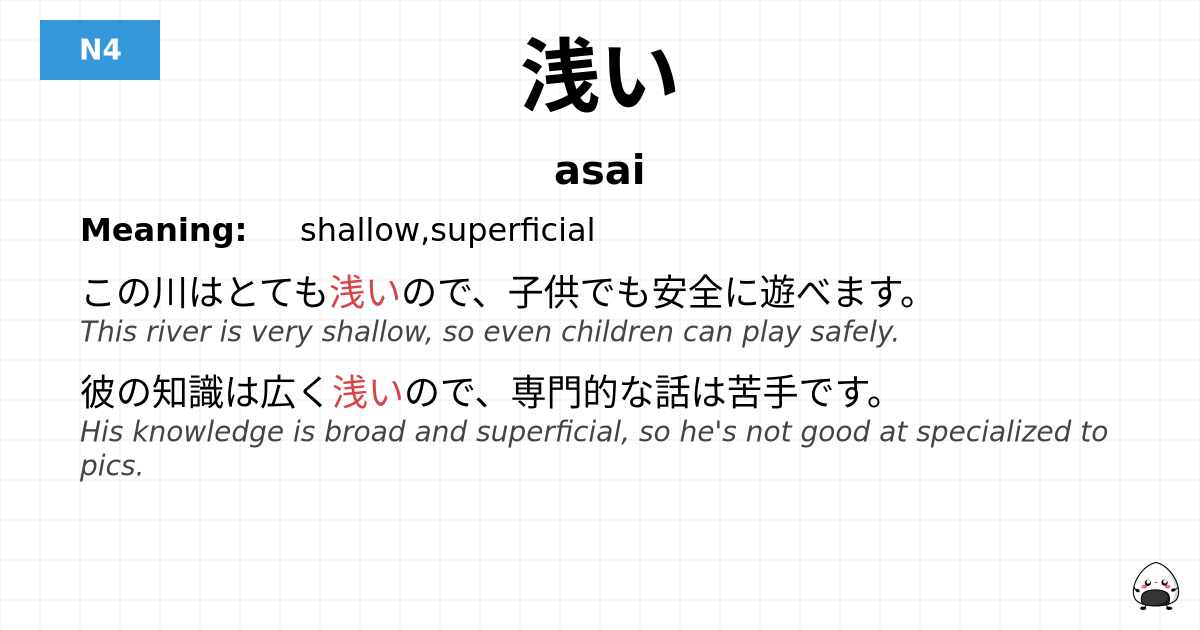 N4

浅い

asai

Meaning: shallow,superficial

この川はとても浅いので、子供でも安全に遊べます。
This river is very shallow, so even children can play safely.

彼の知識は広く浅いので、専門的な話は苦手です。
His knowledge is broad and superficial, so he's not good at specialized topics.